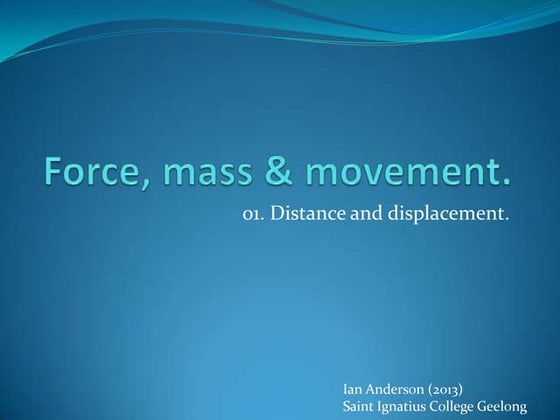 Force, mass & movement.

01. Distance and displacement.

Ian Anderson (2013)
Saint Ignatius College Geelong